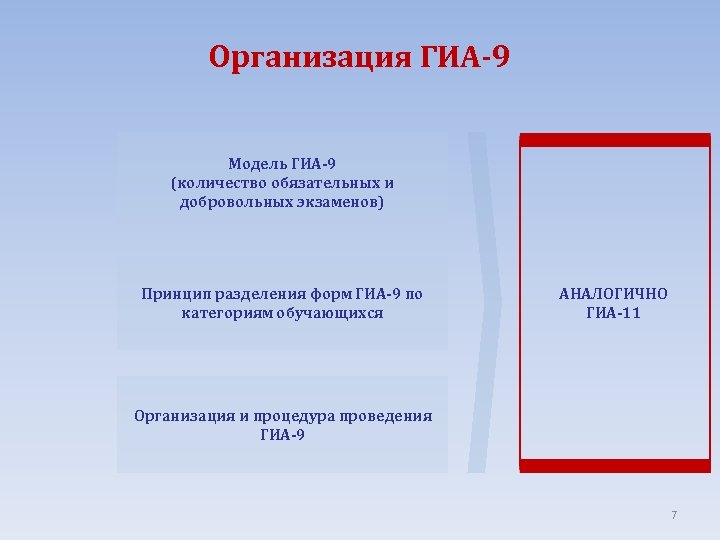 Организация ГИА-9

Модель ГИА-9
(количество обязательных и добровольных экзаменов)

Принцип разделения форм ГИА-9 по категориям обучающихся

Организация и процедура проведения ГИА-9

АНАЛОГИЧНО
ГИА-11

7